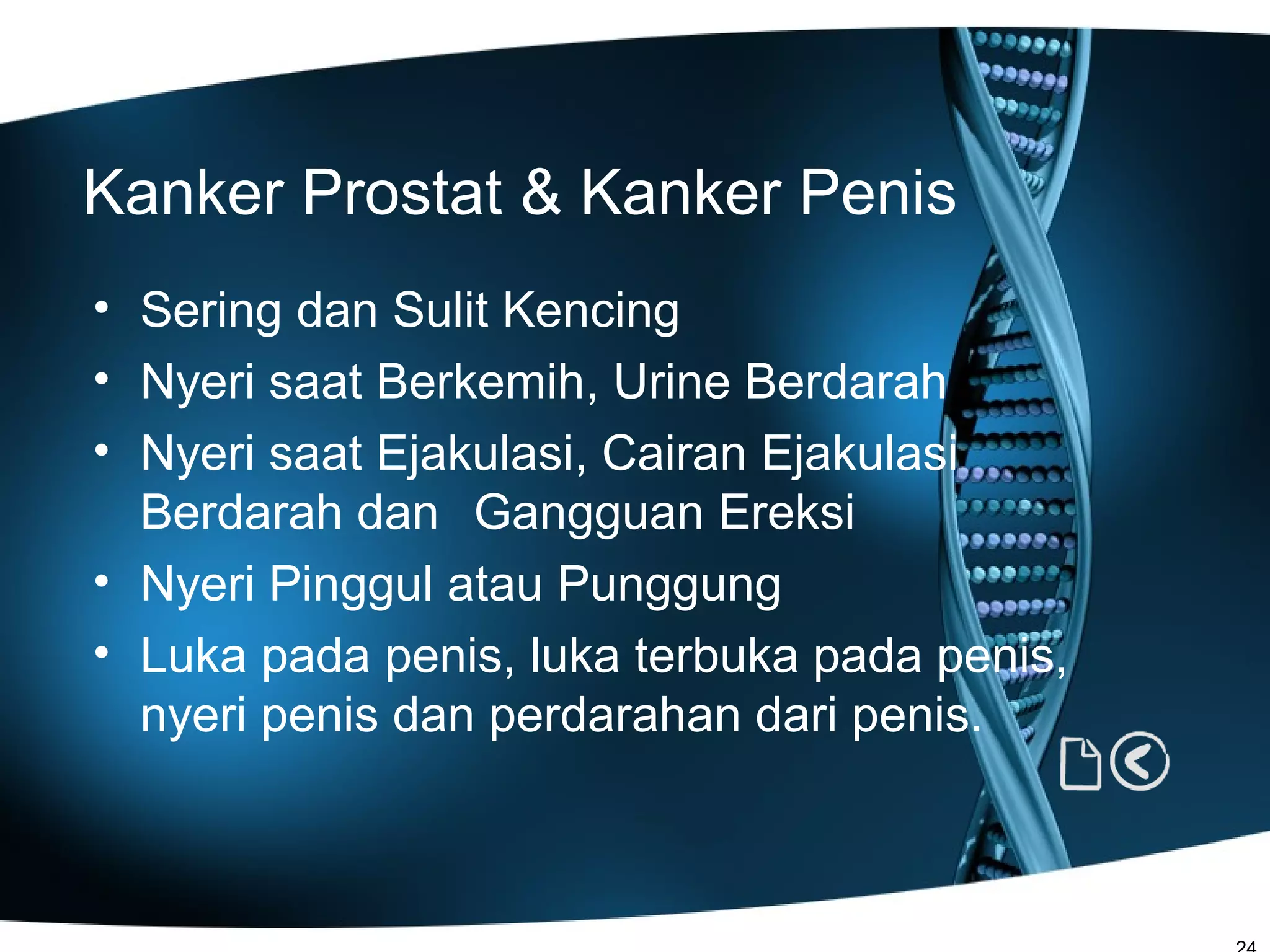 Kanker Prostat & Kanker Penis

• Sering dan Sulit Kencing
• Nyeri saat Berkemih, Urine Berdarah
• Nyeri saat Ejakulasi, Cairan Ejakulasi Berdarah dan Gangguan Ereksi
• Nyeri Pinggul atau Punggung
• Luka pada penis, luka terbuka pada penis, nyeri penis dan perdarahan dari penis.

24